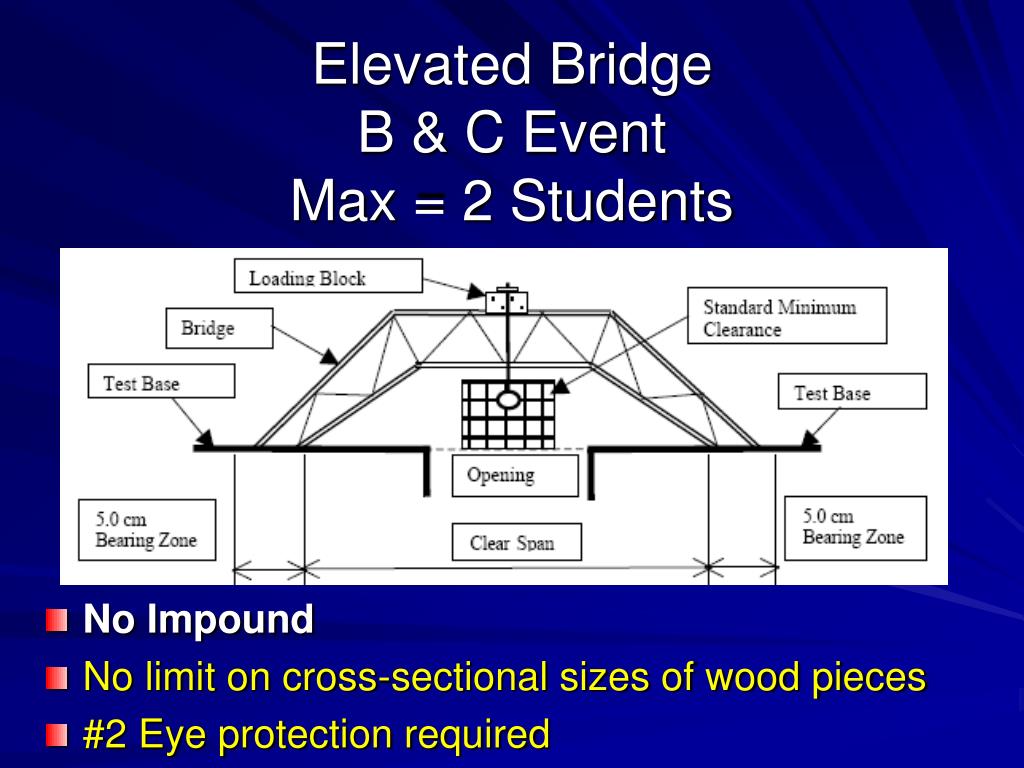 Elevated Bridge
B & C Event
Max = 2 Students

Loading Block
Bridge
Standard Minimum Clearance
Test Base
Test Base
Opening
5.0 cm Bearing Zone
Clear Span
5.0 cm Bearing Zone

No Impound
No limit on cross-sectional sizes of wood pieces
#2 Eye protection required